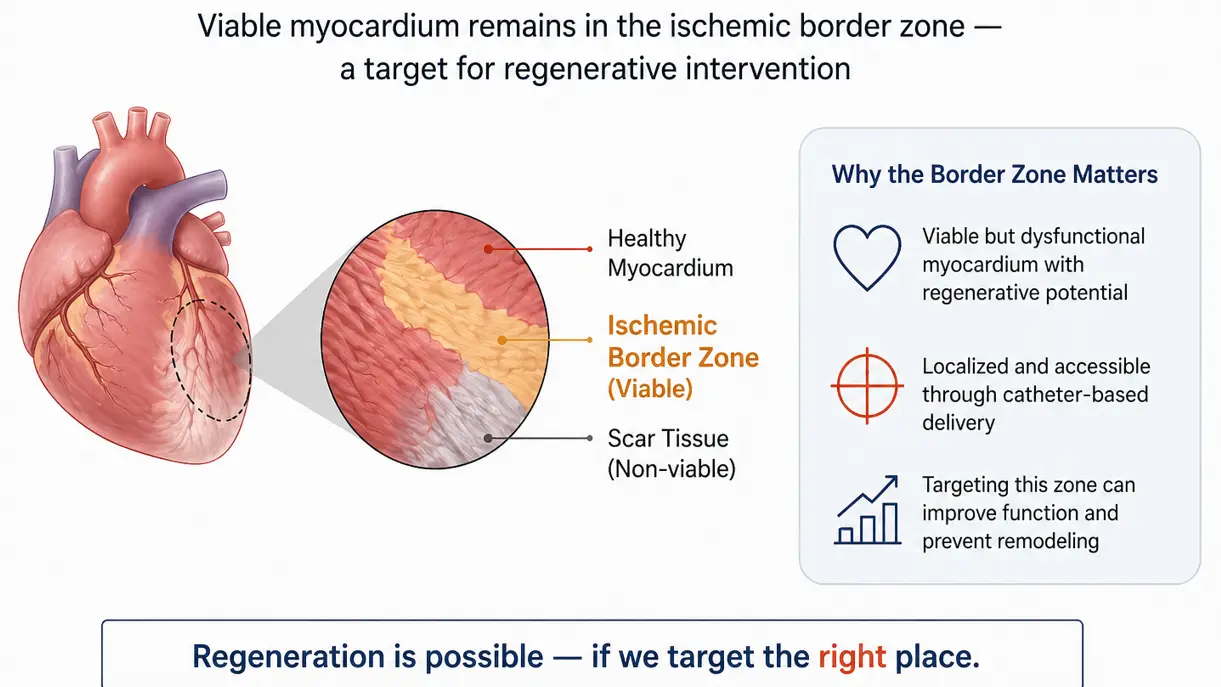 Viable myocardium remains in the ischemic border zone — a target for regenerative intervention

Healthy Myocardium

Ischemic Border Zone (Viable)

Scar Tissue (Non-viable)

Why the Border Zone Matters

Viable but dysfunctional myocardium with regenerative potential

Localized and accessible through catheter-based delivery

Targeting this zone can improve function and prevent remodeling

Regeneration is possible — if we target the right place.